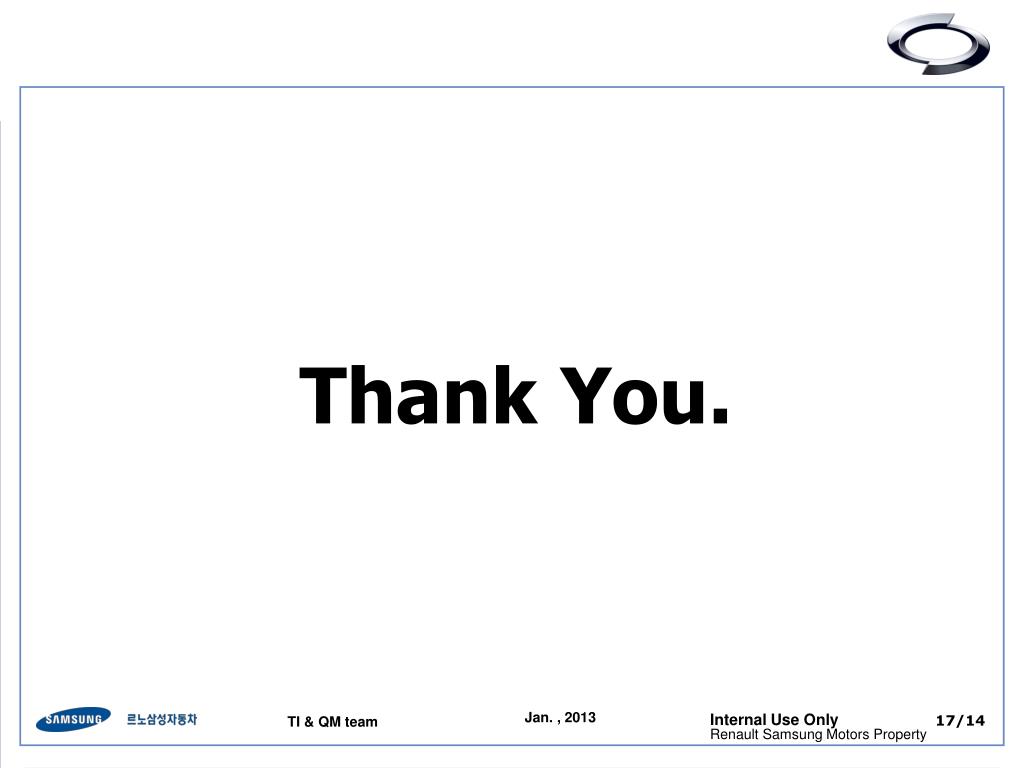 Thank You.

SAMSUNG 르노삼성자동차

TI & QM team

Jan. , 2013

Internal Use Only
Renault Samsung Motors Property

17/14